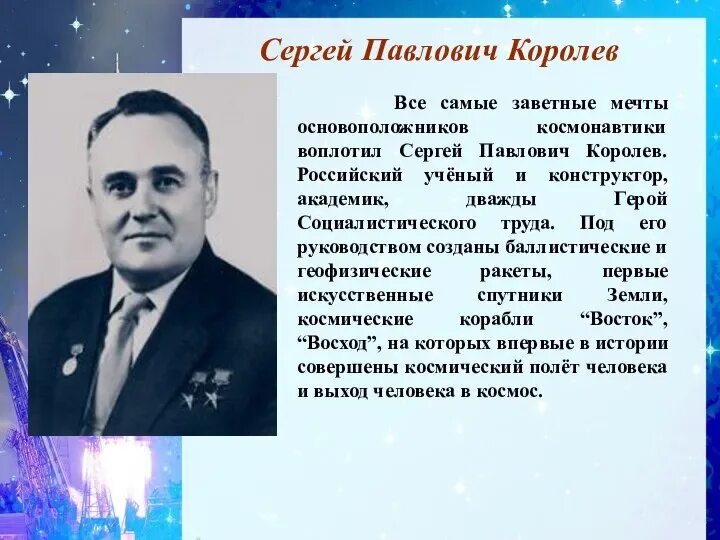 Сергей Павлович Королев

Все самые заветные мечты основоположников космонавтики воплотил Сергей Павлович Королев. Российский учёный и конструктор, академик, дважды Герой Социалистического труда. Под его руководством созданы баллистические и геофизические ракеты, первые искусственные спутники Земли, космические корабли “Восток”, “Восход”, на которых впервые в истории совершены космический полёт человека и выход человека в космос.